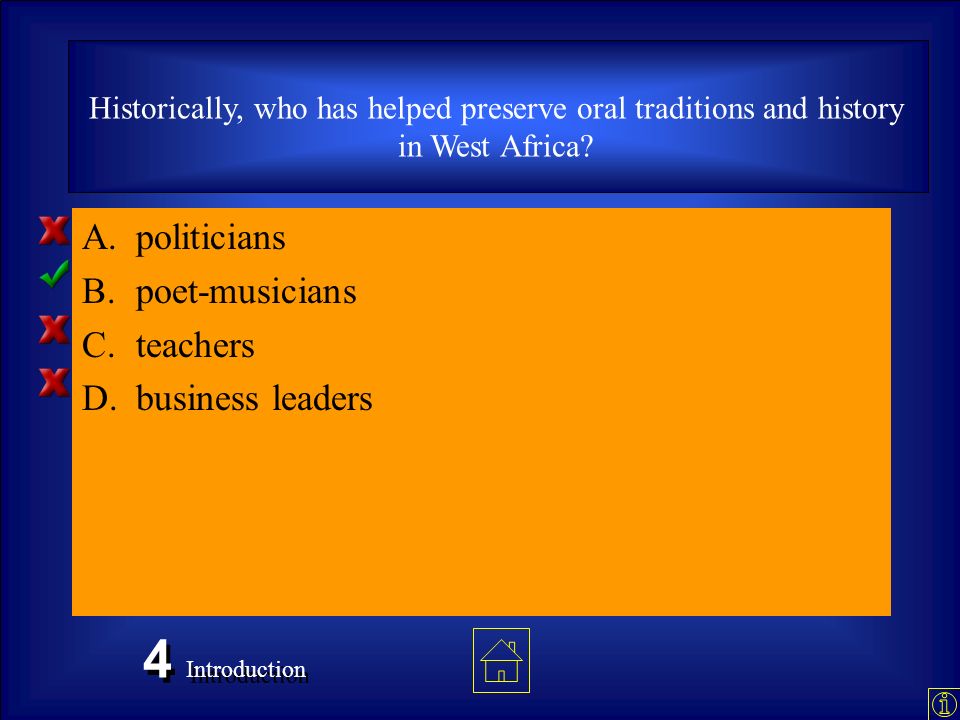 Historically, who has helped preserve oral traditions and history in West Africa?

A. politicians
B. poet-musicians
C. teachers
D. business leaders

4 Introduction